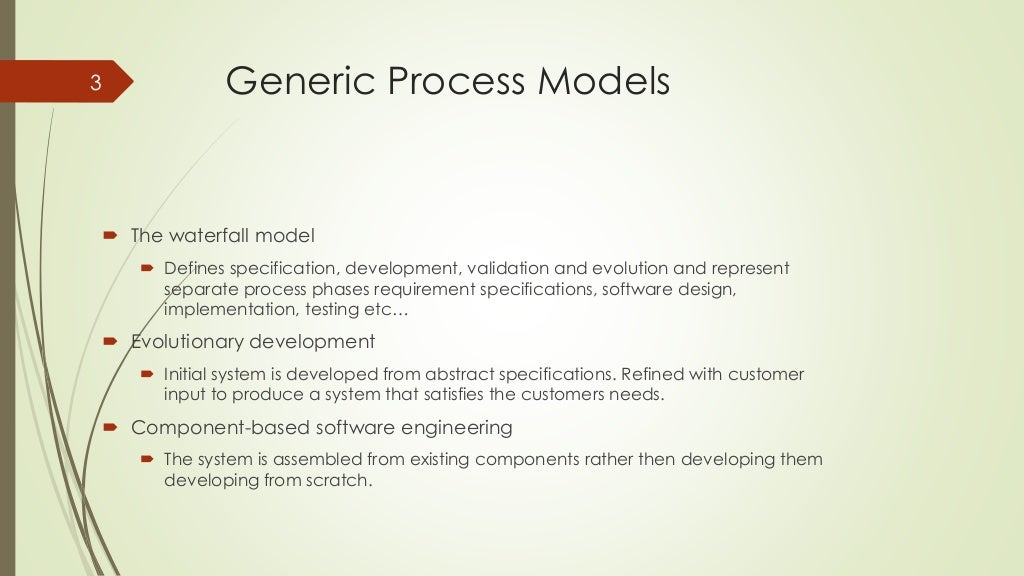 3

Generic Process Models

The waterfall model

Defines specification, development, validation and evolution and represent separate process phases requirement specifications, software design, implementation, testing etc…

Evolutionary development

Initial system is developed from abstract specifications. Refined with customer input to produce a system that satisfies the customers needs.

Component-based software engineering

The system is assembled from existing components rather then developing them developing from scratch.